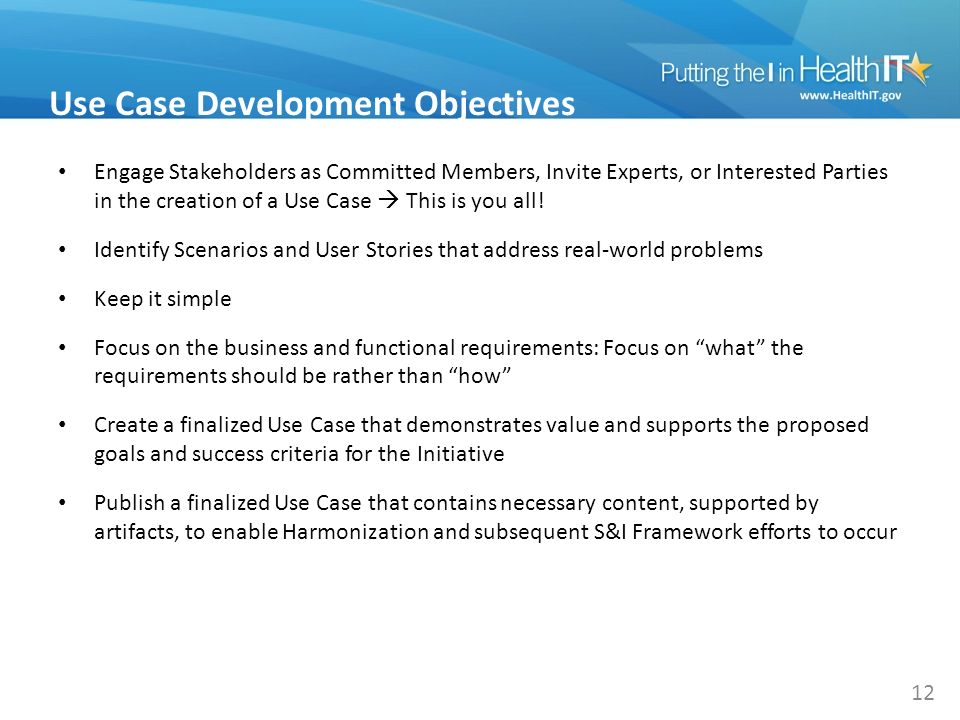 Putting the I in Health IT
www.HealthIT.gov

Use Case Development Objectives

• Engage Stakeholders as Committed Members, Invite Experts, or Interested Parties in the creation of a Use Case → This is you all!

• Identify Scenarios and User Stories that address real-world problems

• Keep it simple

• Focus on the business and functional requirements: Focus on “what” the requirements should be rather than “how”

• Create a finalized Use Case that demonstrates value and supports the proposed goals and success criteria for the Initiative

• Publish a finalized Use Case that contains necessary content, supported by artifacts, to enable Harmonization and subsequent S&I Framework efforts to occur

12